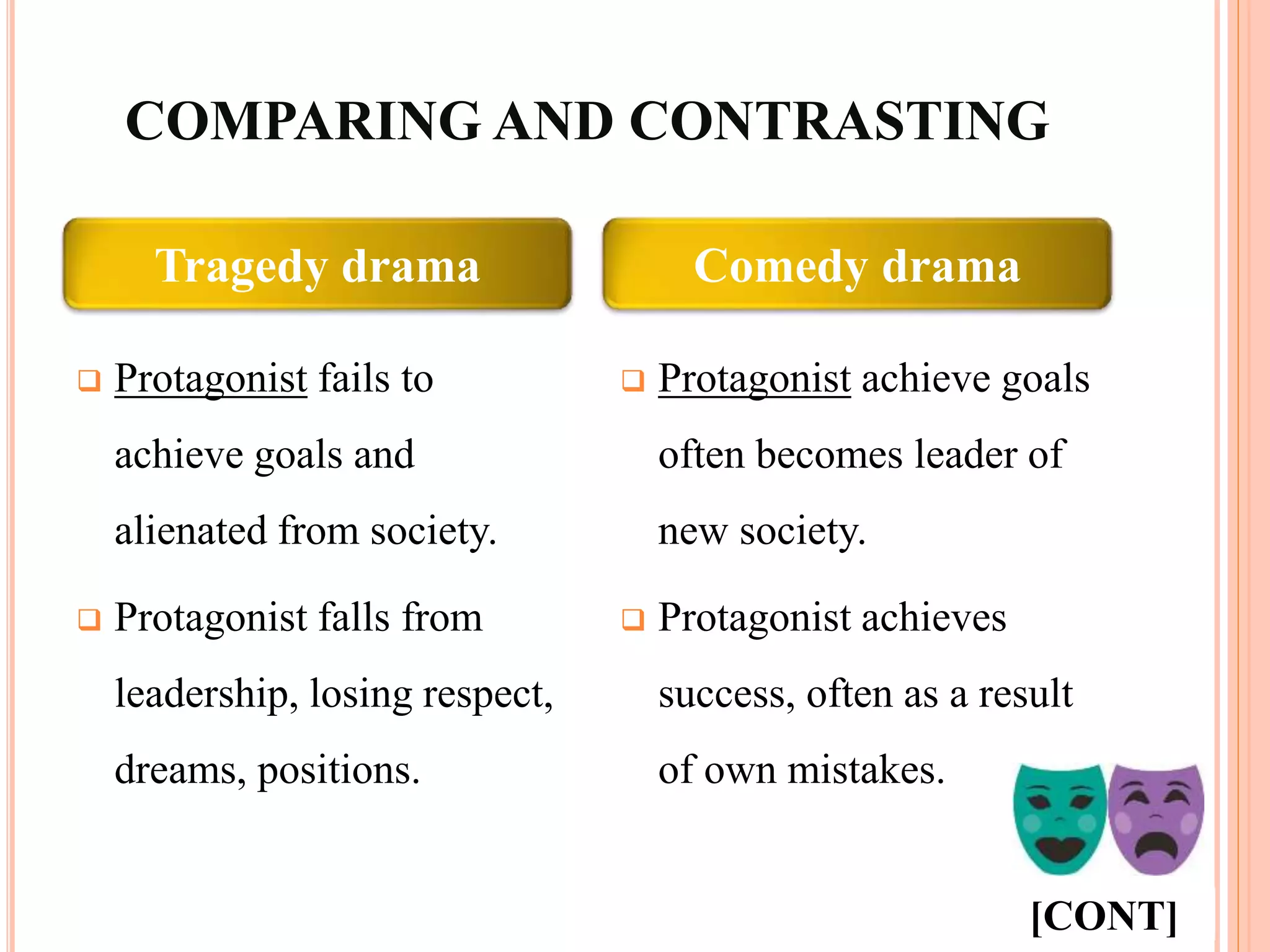 COMPARING AND CONTRASTING

Tragedy drama

❑ Protagonist fails to achieve goals and alienated from society.

❑ Protagonist falls from leadership, losing respect, dreams, positions.

Comedy drama

❑ Protagonist achieve goals often becomes leader of new society.

❑ Protagonist achieves success, often as a result of own mistakes.

[CONT]